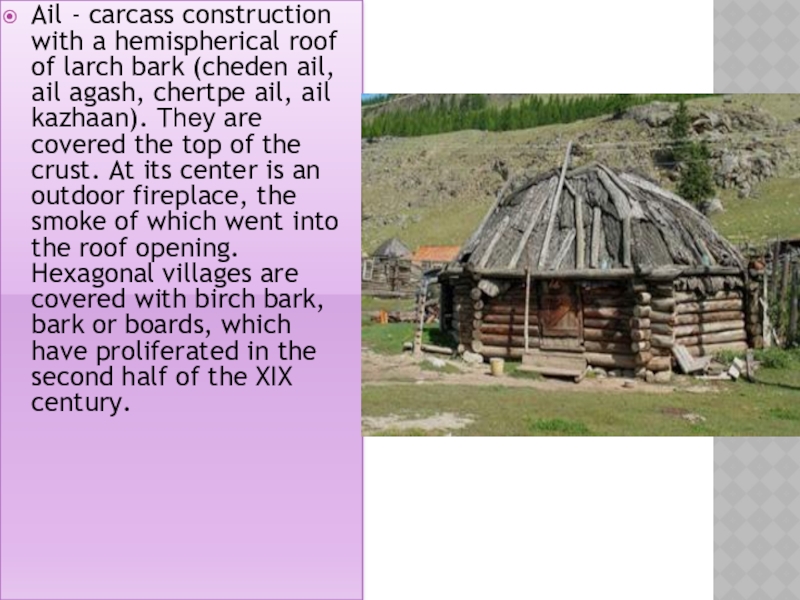 Ail - carcass construction with a hemispherical roof of larch bark (cheden ail, ail agash, chertpe ail, ail kazhaan). They are covered the top of the crust. At its center is an outdoor fireplace, the smoke of which went into the roof opening. Hexagonal villages are covered with birch bark, bark or boards, which have proliferated in the second half of the XIX century.